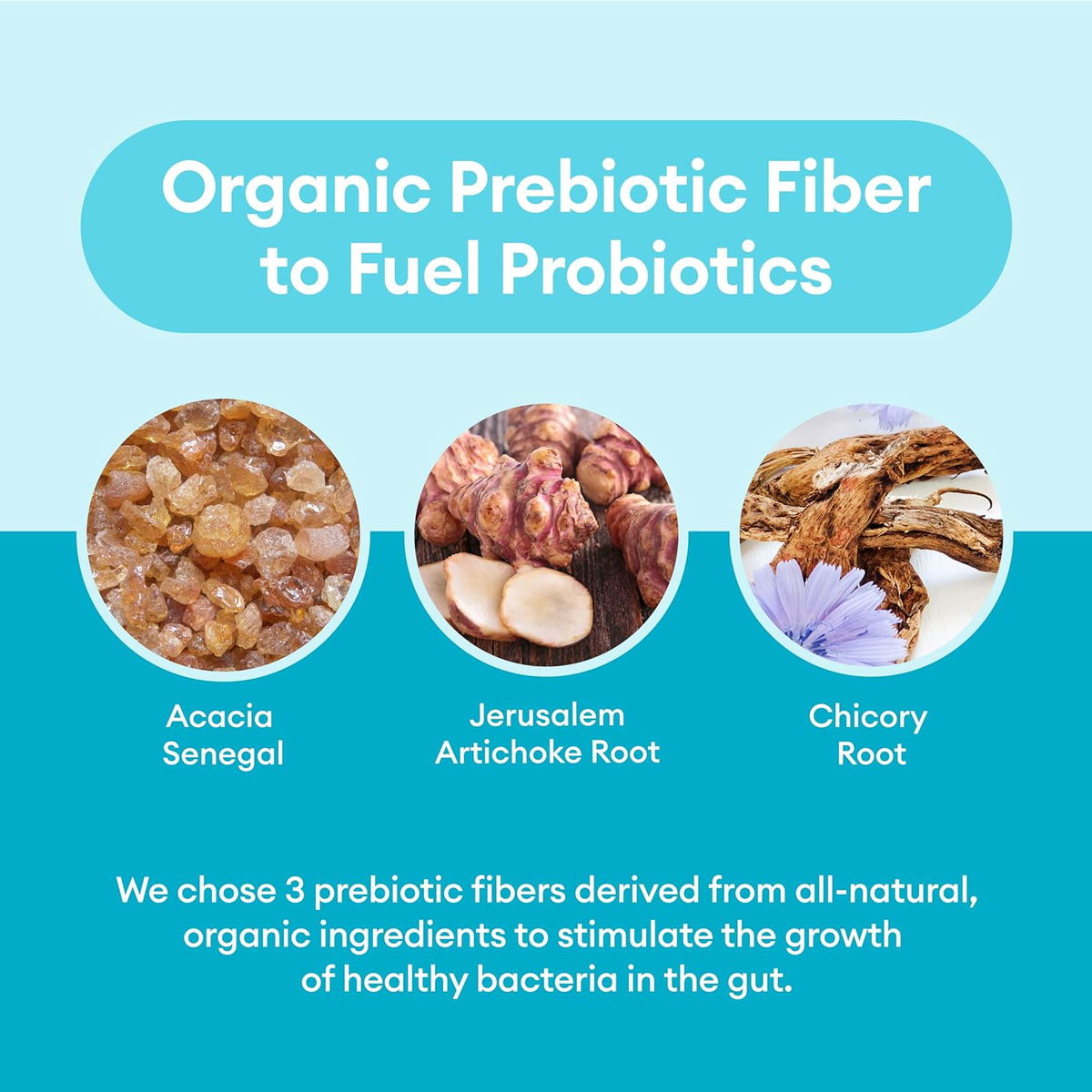 Organic Prebiotic Fiber to Fuel Probiotics

Acacia Senegal

Jerusalem Artichoke Root

Chicory Root

We chose 3 prebiotic fibers derived from all-natural, organic ingredients to stimulate the growth of healthy bacteria in the gut.